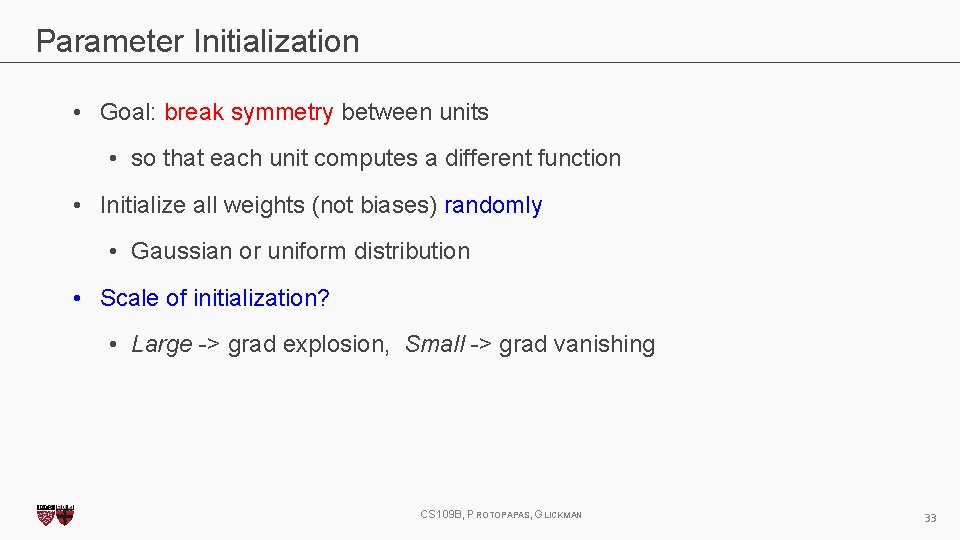 Parameter Initialization

• Goal: break symmetry between units

• so that each unit computes a different function

• Initialize all weights (not biases) randomly

• Gaussian or uniform distribution

• Scale of initialization?

• Large -> grad explosion, Small -> grad vanishing

CS109B, PROTOPAPAS, GLICKMAN

33